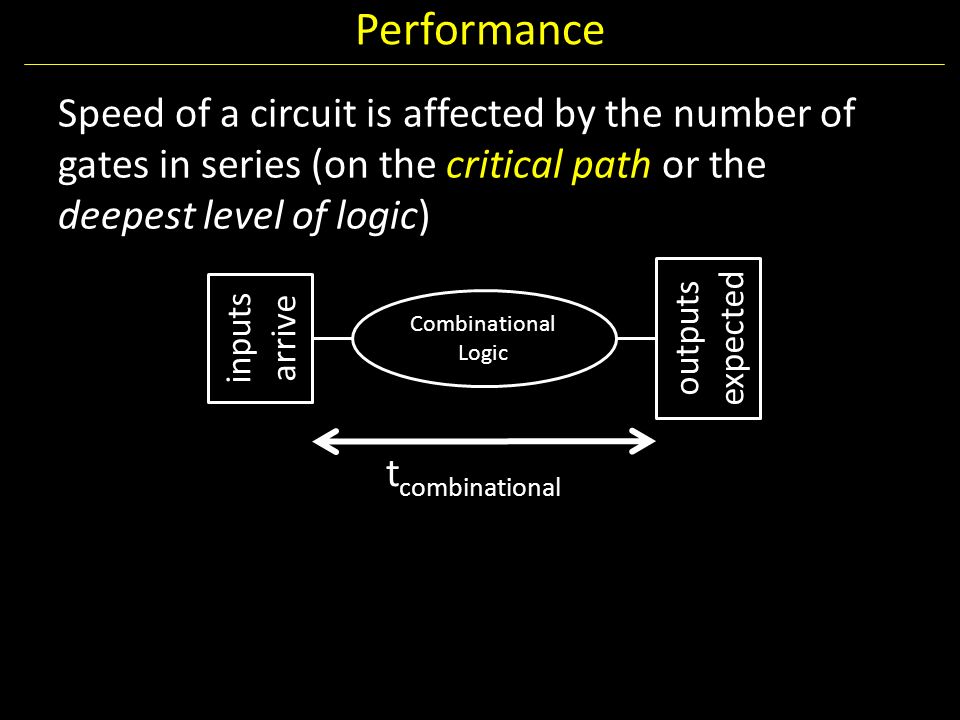 Performance

Speed of a circuit is affected by the number of gates in series (on the critical path or the deepest level of logic)

inputs arrive

Combinational Logic

outputs expected

$t_{combinational}$